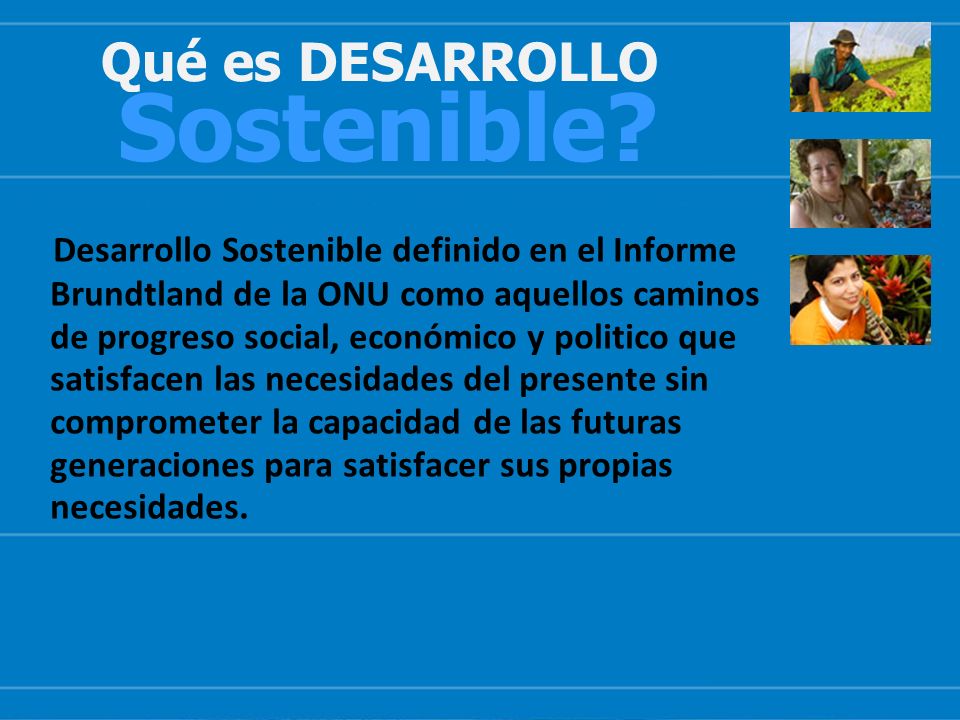 Qué es DESARROLLO
Sostenible?

Desarrollo Sostenible definido en el Informe Brundtland de la ONU como aquellos caminos de progreso social, económico y politico que satisfacen las necesidades del presente sin comprometer la capacidad de las futuras generaciones para satisfacer sus propias necesidades.